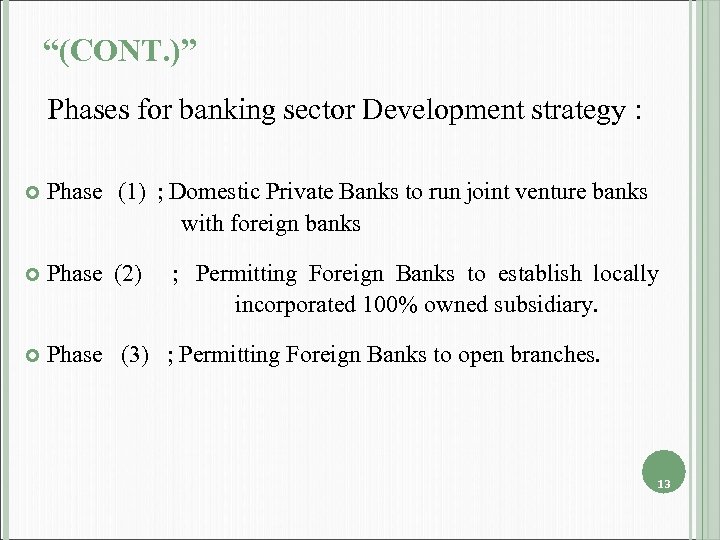 “(CONT.)”

Phases for banking sector Development strategy :

Phase (1) ; Domestic Private Banks to run joint venture banks with foreign banks

Phase (2) ; Permitting Foreign Banks to establish locally incorporated 100% owned subsidiary.

Phase (3) ; Permitting Foreign Banks to open branches.

13